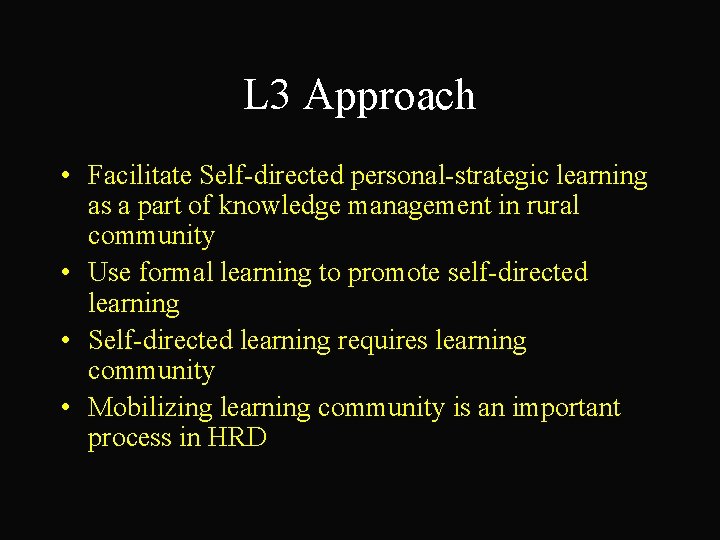 L3 Approach

• Facilitate Self-directed personal-strategic learning as a part of knowledge management in rural community
• Use formal learning to promote self-directed learning
• Self-directed learning requires learning community
• Mobilizing learning community is an important process in HRD